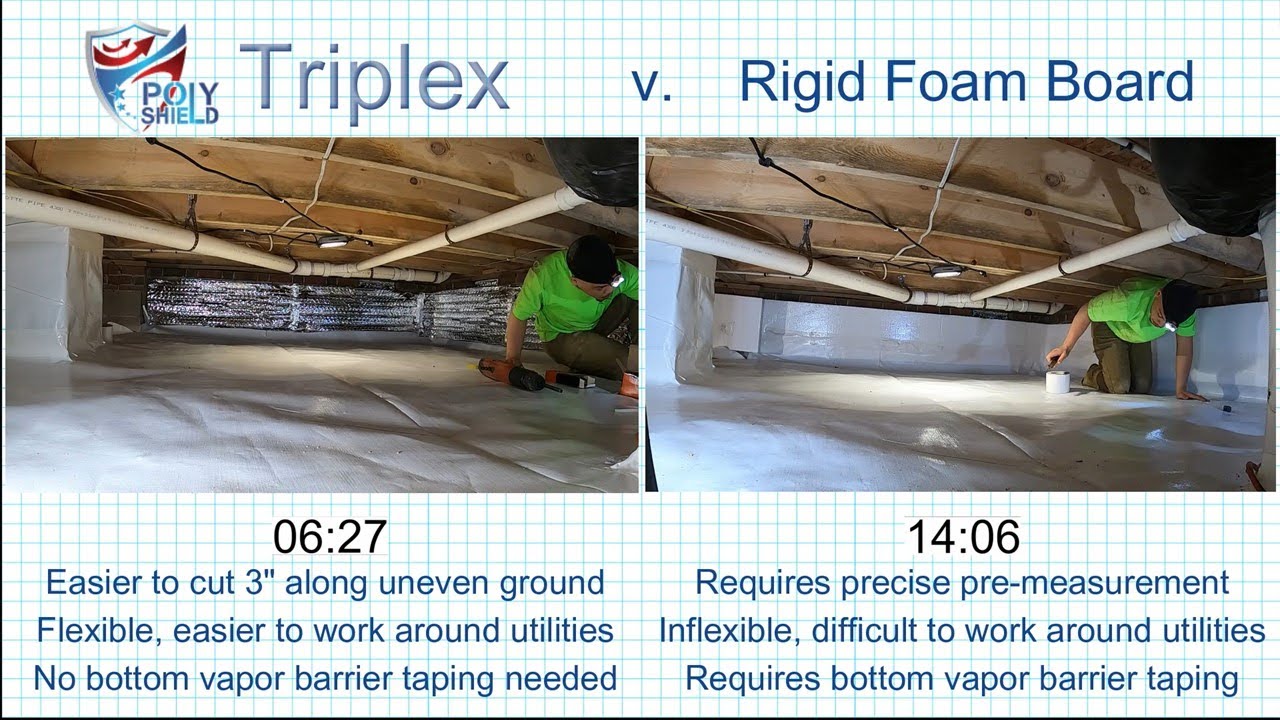 POLY SHIELD Triplex v. Rigid Foam Board

06:27
Easier to cut 3" along uneven ground
Flexible, easier to work around utilities
No bottom vapor barrier taping needed

14:06
Requires precise pre-measurement
Inflexible, difficult to work around utilities
Requires bottom vapor barrier taping